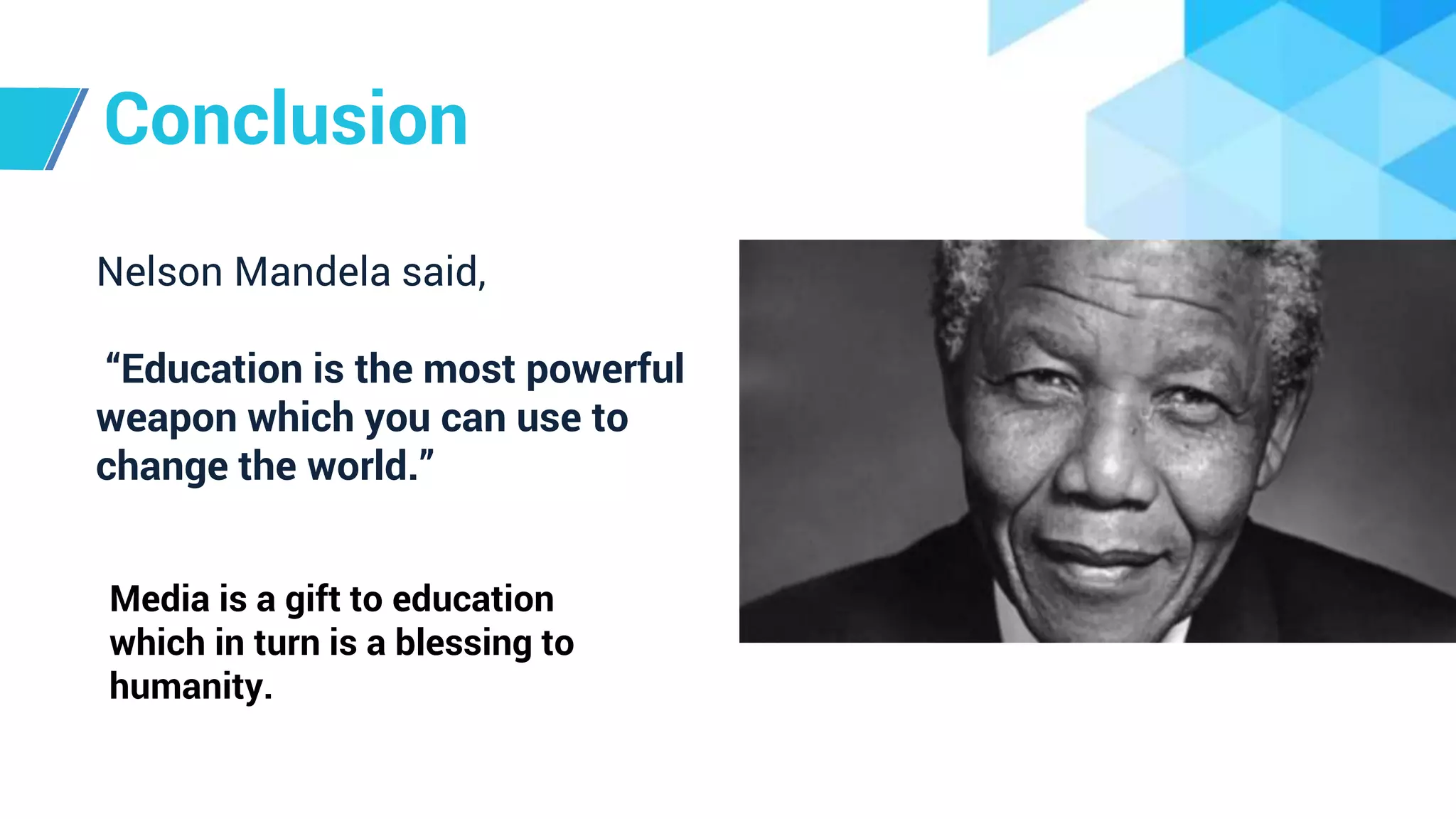 Conclusion

Nelson Mandela said,

“Education is the most powerful weapon which you can use to change the world.”

Media is a gift to education which in turn is a blessing to humanity.